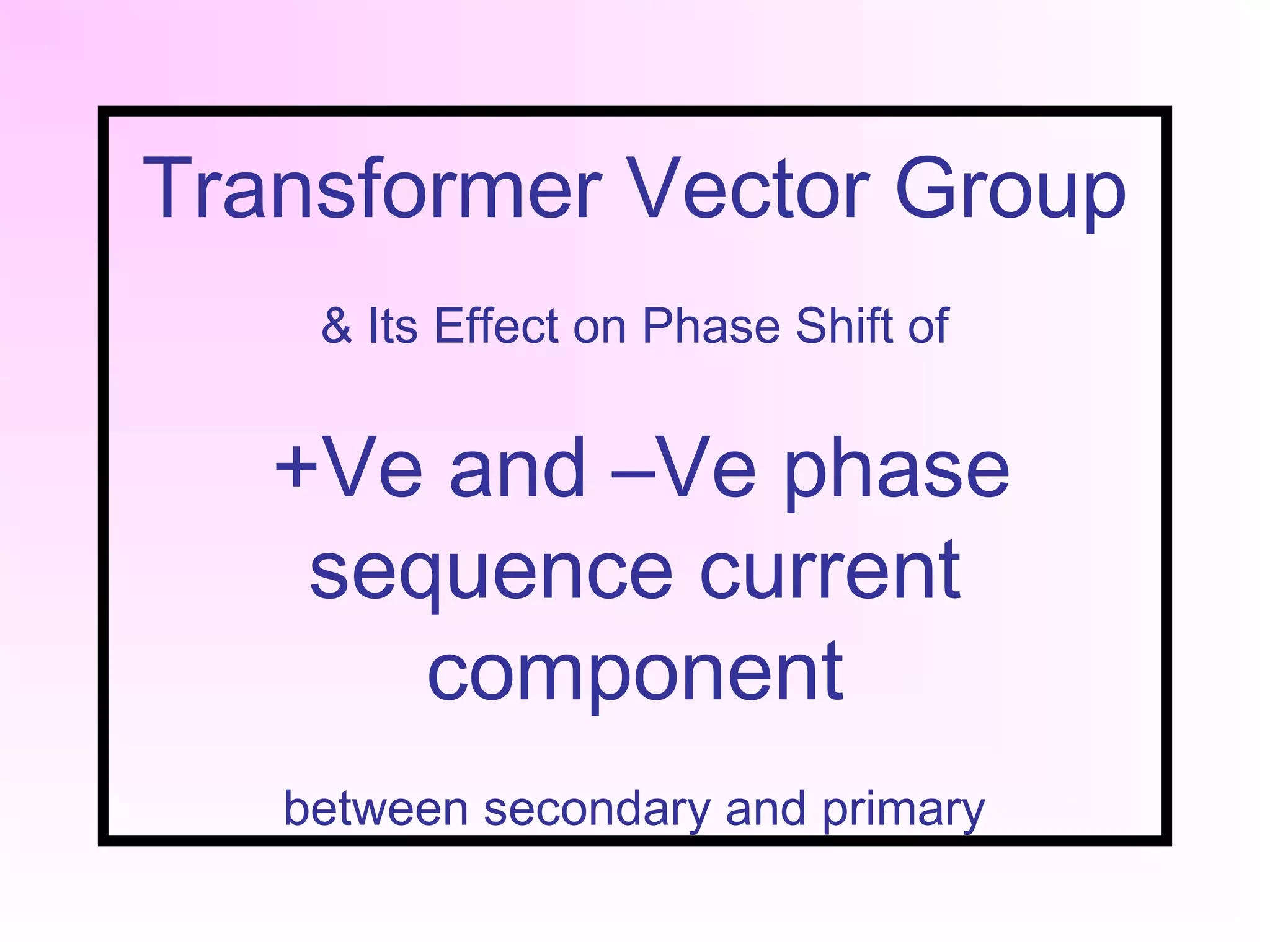 Transformer Vector Group

& Its Effect on Phase Shift of

+Ve and –Ve phase sequence current component

between secondary and primary